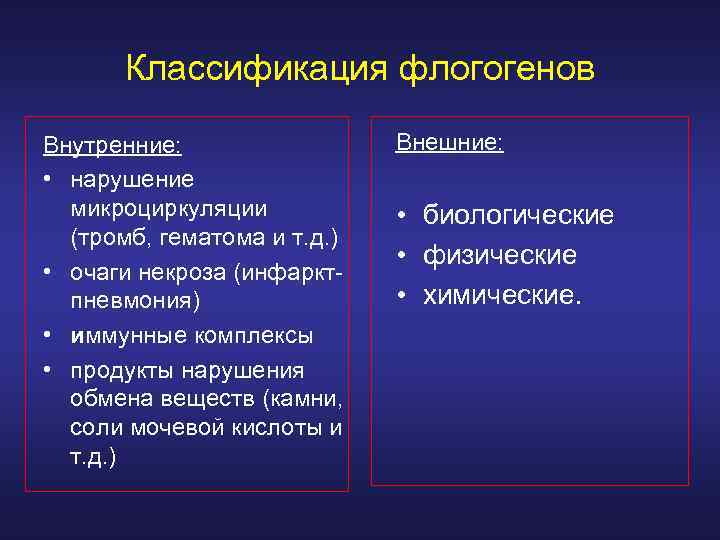 Классификация флогогенов

Внутренние:
• нарушение микроциркуляции (тромб, гематома и т.д.)
• очаги некроза (инфаркт-пневмония)
• иммунные комплексы
• продукты нарушения обмена веществ (камни, соли мочевой кислоты и т.д.)

Внешние:
• биологические
• физические
• химические.